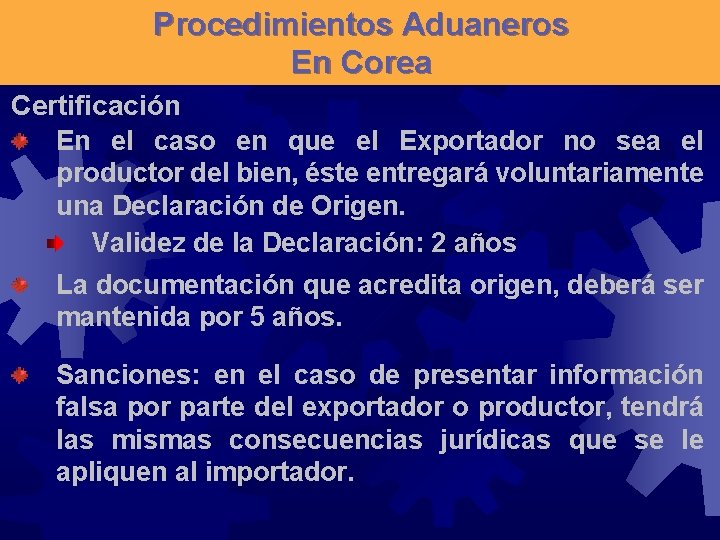 Procedimientos Aduaneros
En Corea

Certificación

En el caso en que el Exportador no sea el productor del bien, éste entregará voluntariamente una Declaración de Origen.

Validez de la Declaración: 2 años

La documentación que acredita origen, deberá ser mantenida por 5 años.

Sanciones: en el caso de presentar información falsa por parte del exportador o productor, tendrá las mismas consecuencias jurídicas que se le apliquen al importador.